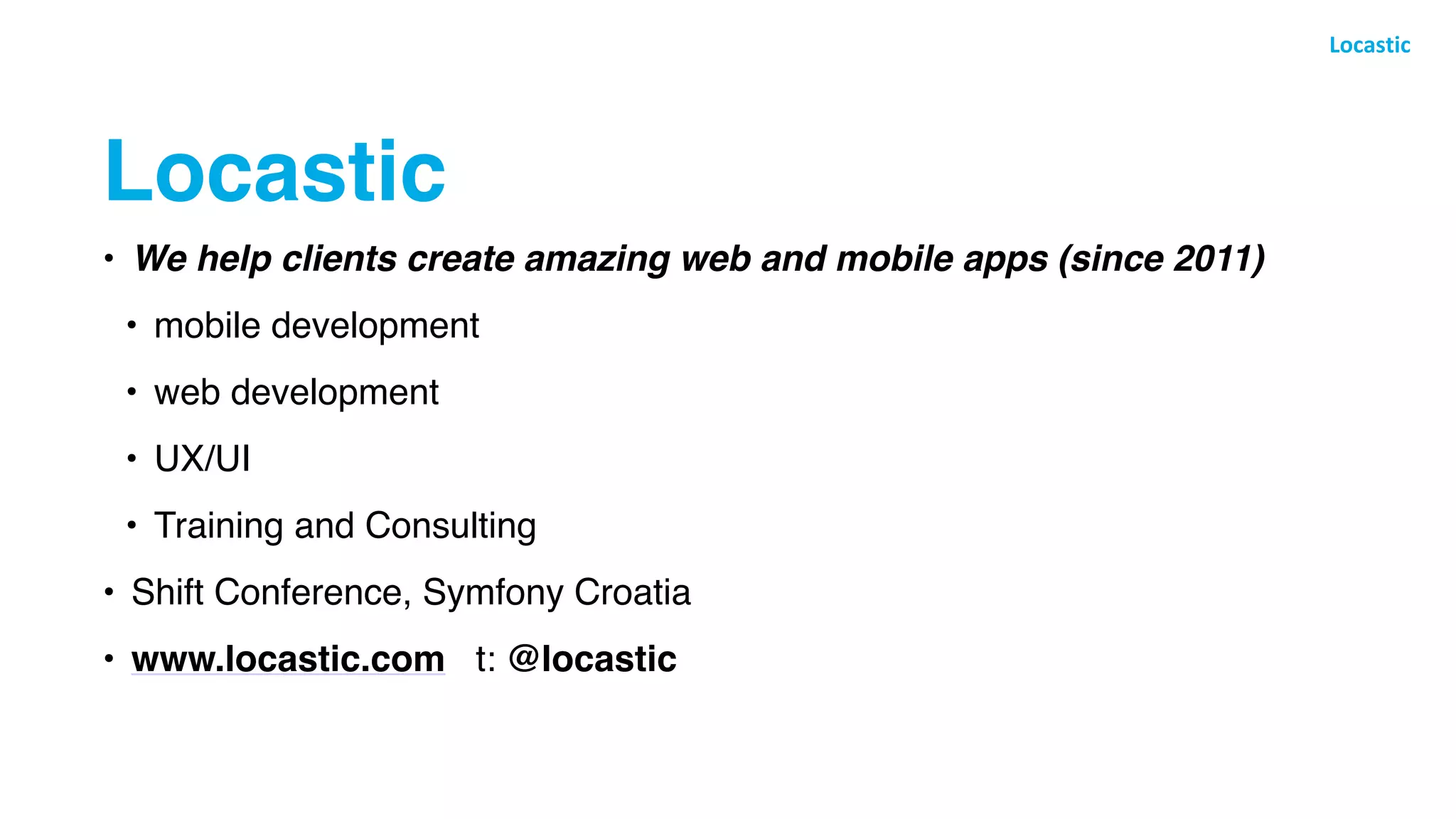 Locastic

Locastic

• We help clients create amazing web and mobile apps (since 2011)
  • mobile development
  • web development
  • UX/UI
  • Training and Consulting
• Shift Conference, Symfony Croatia
• www.locastic.com t: @locastic